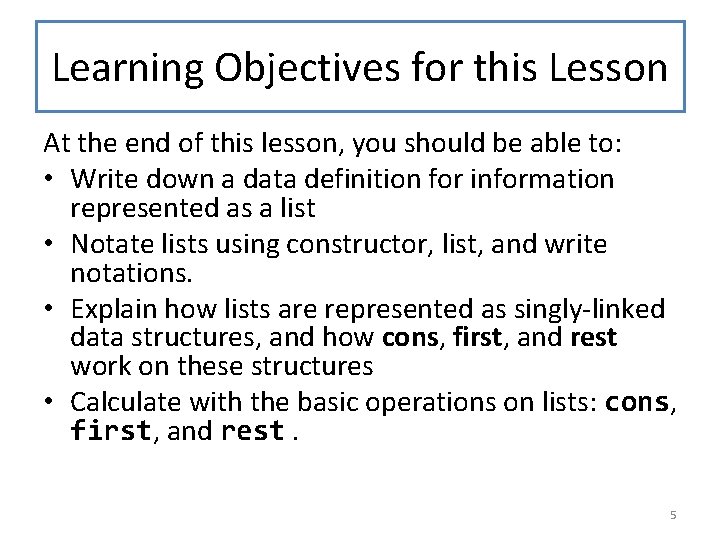 Learning Objectives for this Lesson

At the end of this lesson, you should be able to:

• Write down a data definition for information represented as a list

• Notate lists using constructor, list, and write notations.

• Explain how lists are represented as singly-linked data structures, and how cons, first, and rest work on these structures

• Calculate with the basic operations on lists: cons, first, and rest .

5